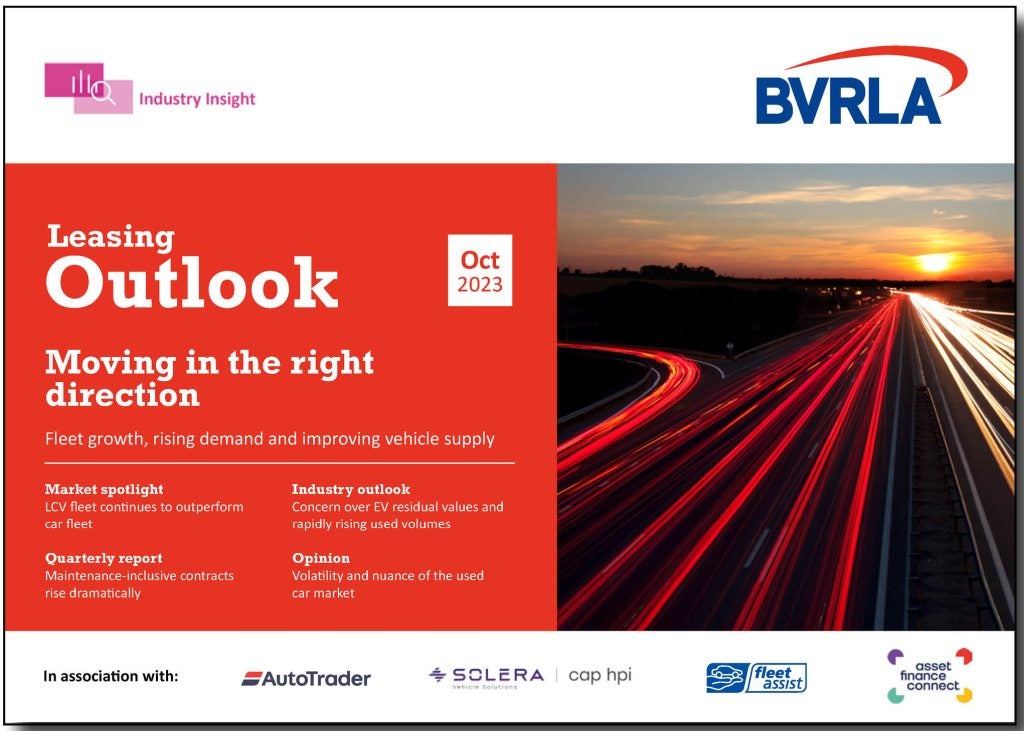 Industry Insight

BVRLA

Leasing
Outlook

Oct
2023

Moving in the right direction

Fleet growth, rising demand and improving vehicle supply

Market spotlight
LCV fleet continues to outperform car fleet

Quarterly report
Maintenance-inclusive contracts rise dramatically

Industry outlook
Concern over EV residual values and rapidly rising used volumes

Opinion
Volatility and nuance of the used car market

In association with:

AutoTrader

SOLERA Vehicle Solutions | cap hpi

fleet assist

asset finance connect